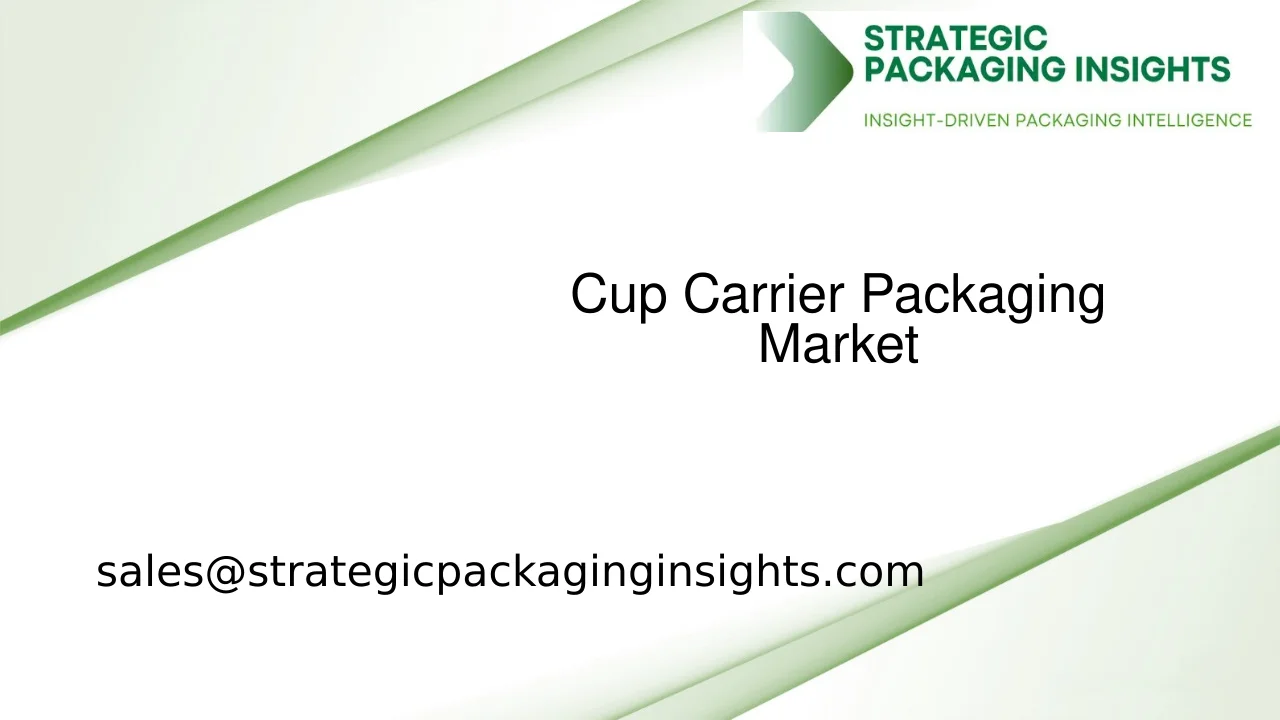 STRATEGIC
PACKAGING INSIGHTS
INSIGHT-DRIVEN PACKAGING INTELLIGENCE

Cup Carrier Packaging Market

sales@strategicpackaginginsights.com